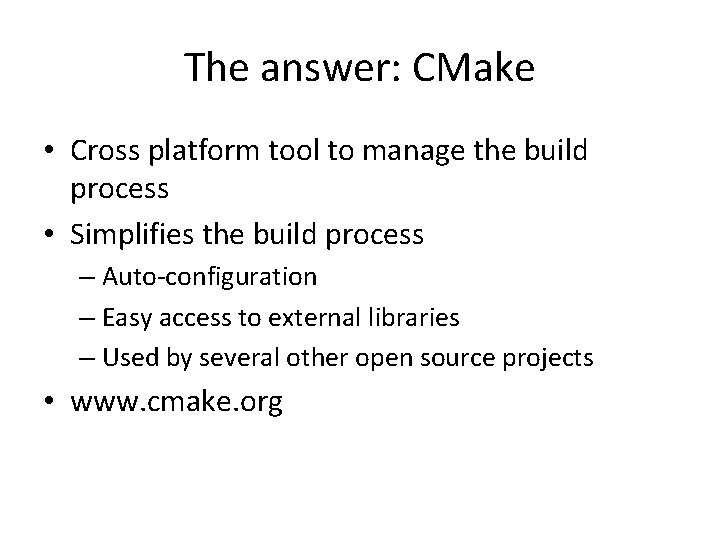 The answer: CMake

• Cross platform tool to manage the build process
• Simplifies the build process
– Auto-configuration
– Easy access to external libraries
– Used by several other open source projects
• www.cmake.org